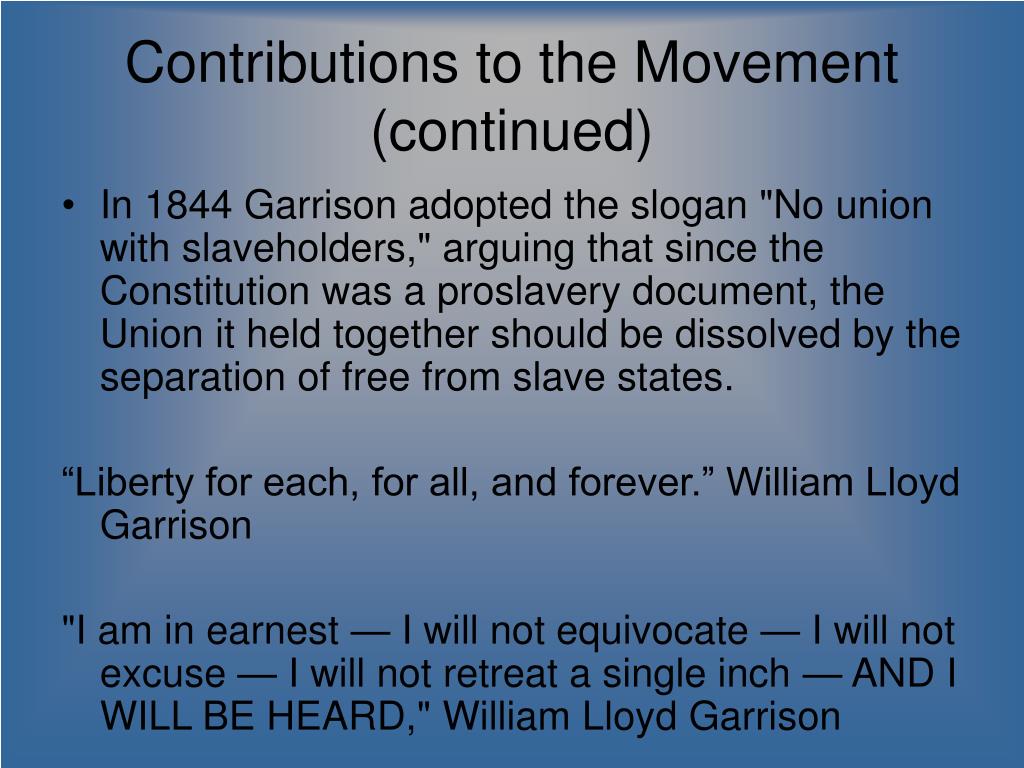 Contributions to the Movement (continued)

• In 1844 Garrison adopted the slogan "No union with slaveholders," arguing that since the Constitution was a proslavery document, the Union it held together should be dissolved by the separation of free from slave states.

“Liberty for each, for all, and forever.” William Lloyd Garrison

"I am in earnest — I will not equivocate — I will not excuse — I will not retreat a single inch — AND I WILL BE HEARD," William Lloyd Garrison